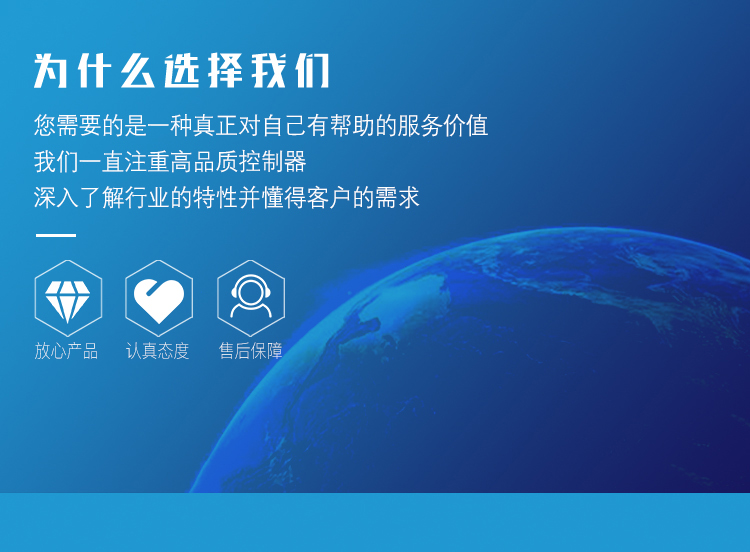 为什么选择我们

您需要的是一种真正对自己有帮助的服务价值
我们一直注重高品质控制器
深入了解行业的特性并懂得客户的需求

放心产品

认真态度

售后保障